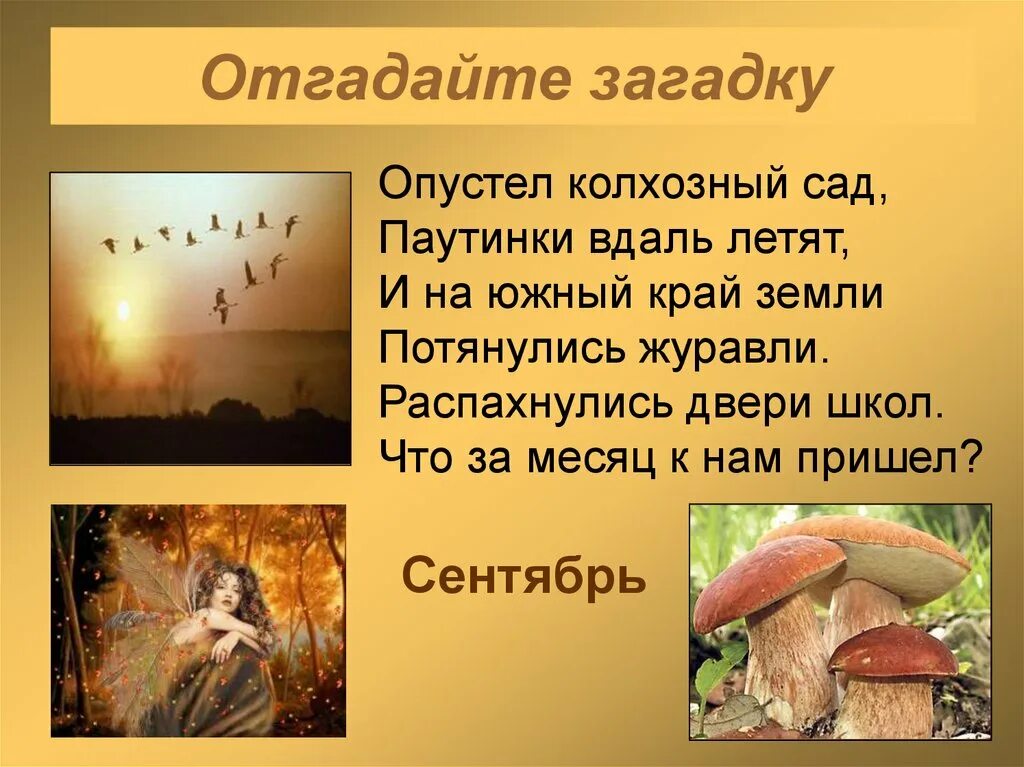 Отгадайте загадку

Опустел колхозный сад,
Паутинки вдаль летят,
И на южный край земли
Потянулись журавли.
Распахнулись двери школ.
Что за месяц к нам пришел?

Сентябрь